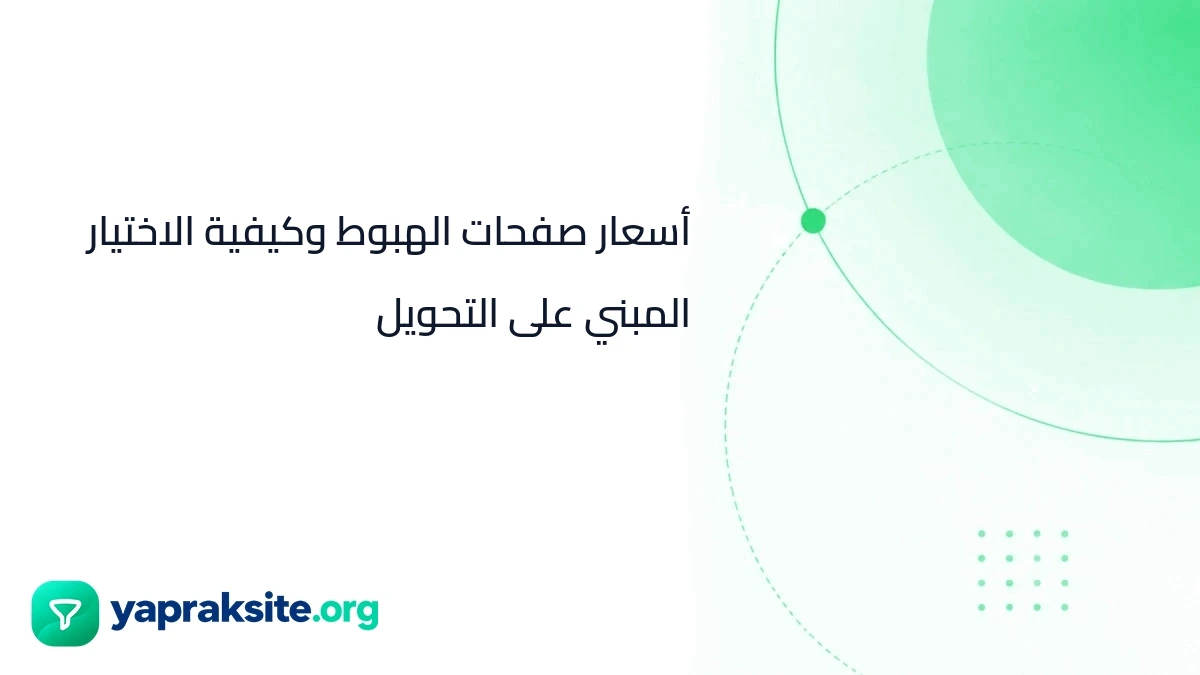 أسعار صفحات الهبوط وكيفية الاختيار المبني على التحويل

yapraksite.org